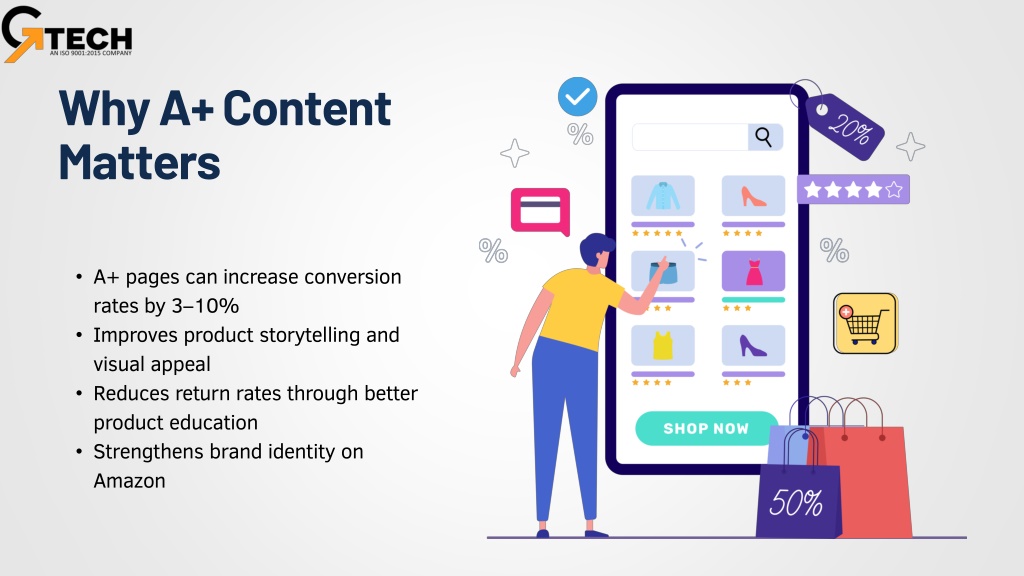 GTECH
AN ISO 9001:2015 COMPANY

Why A+ Content Matters

• A+ pages can increase conversion rates by 3–10%
• Improves product storytelling and visual appeal
• Reduces return rates through better product education
• Strengthens brand identity on Amazon

%
20%
%
%
SHOP NOW
50%